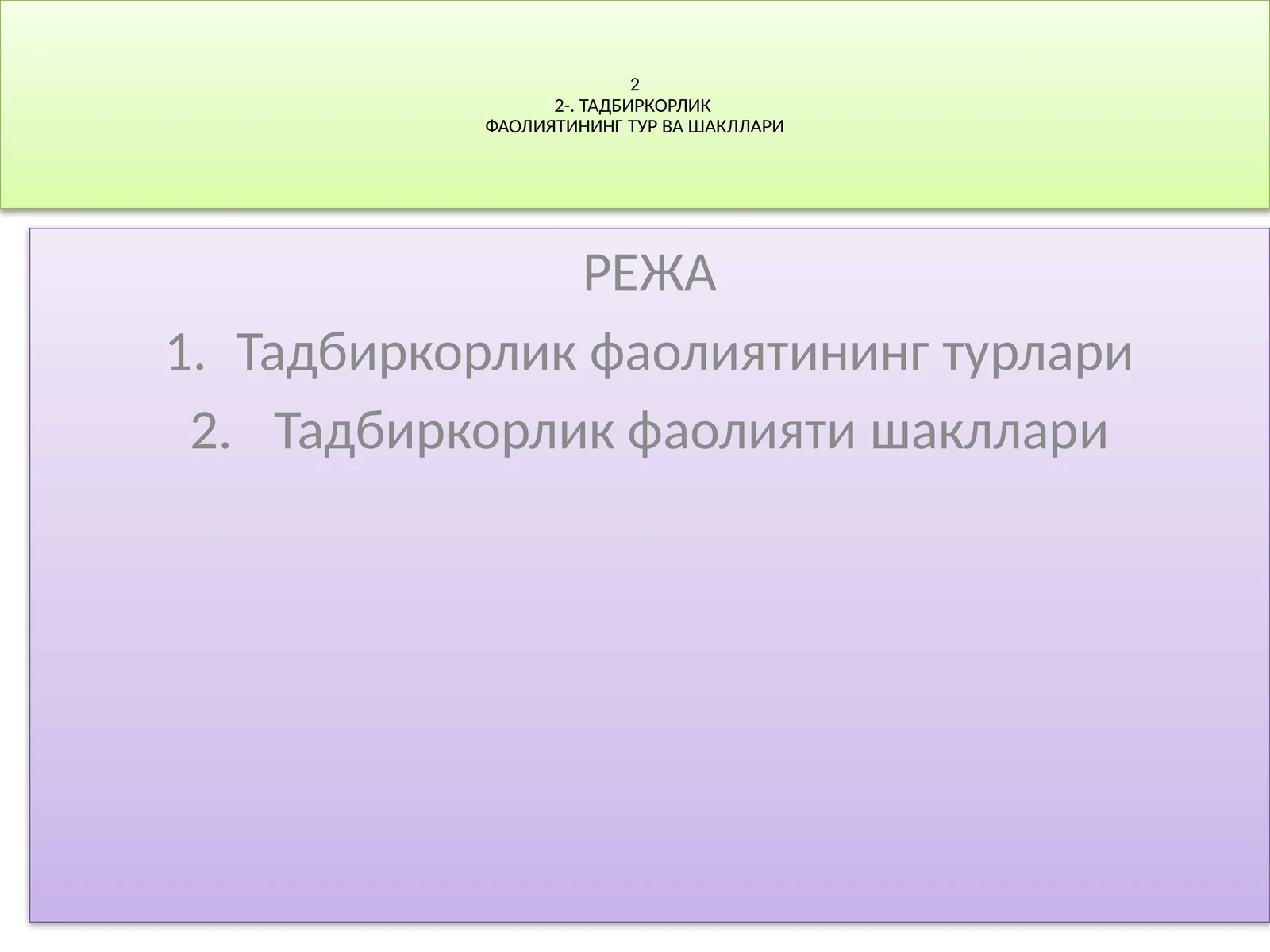 2
2-. ТАДБИРКОРЛИК
ФАОЛИЯТИНИНГ ТУР ВА ШАКЛЛАРИ

РЕЖА

1. Тадбиркорлик фаолиятининг турлари
2. Тадбиркорлик фаолияти шакллари